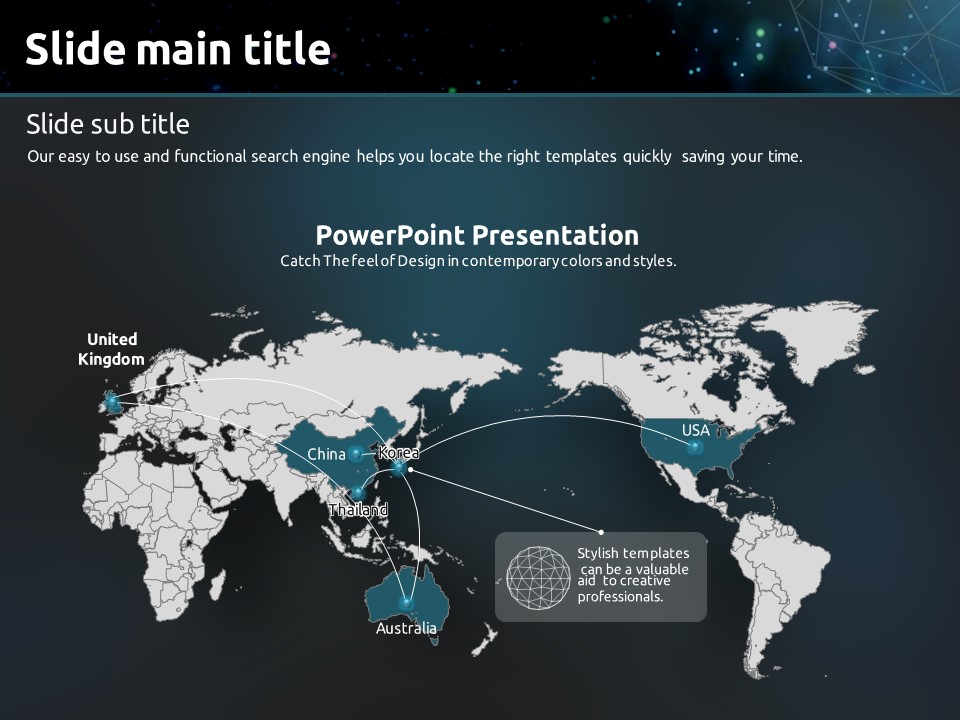 Slide main title

Slide sub title

Our easy to use and functional search engine helps you locate the right templates quickly saving your time.

PowerPoint Presentation

Catch The feel of Design in contemporary colors and styles.

United Kingdom

China

Korea

Thailand

Australia

USA

Stylish templates can be a valuable aid to creative professionals.